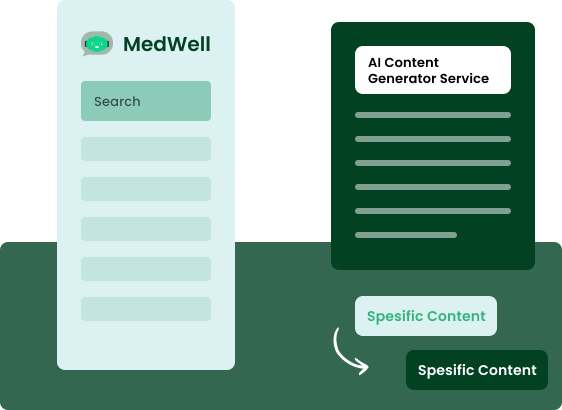 MedWell

Search

AI Content Generator Service

Spesific Content

Spesific Content